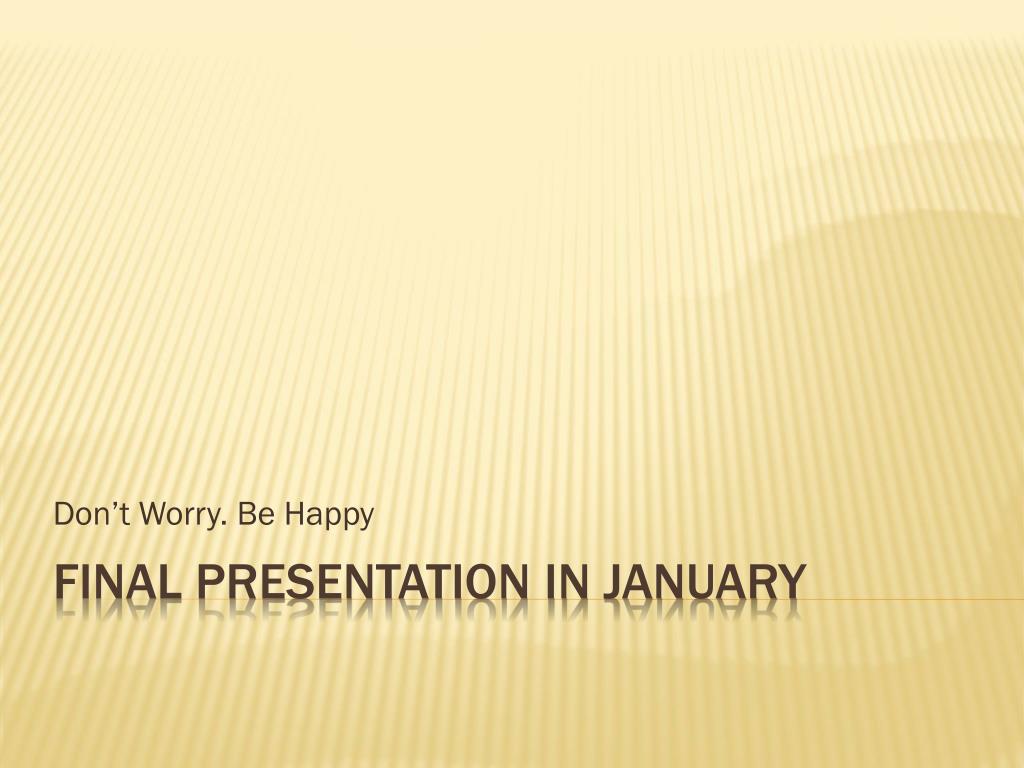 Don’t Worry. Be Happy

FINAL PRESENTATION IN JANUARY